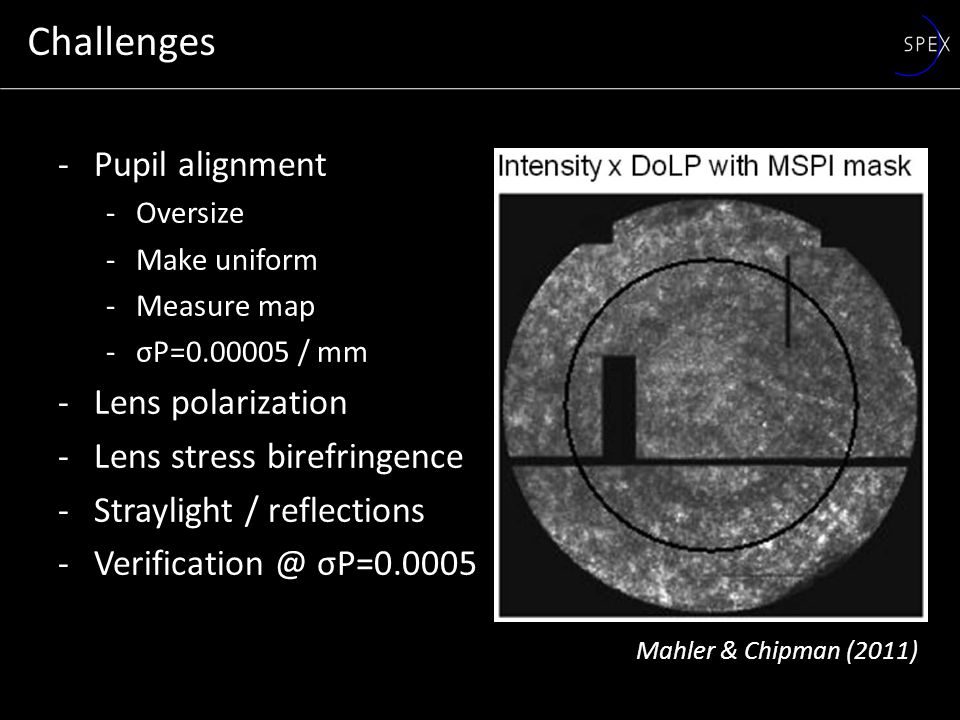 Challenges

SPEX

- Pupil alignment
  - Oversize
  - Make uniform
  - Measure map
  - σP=0.00005 / mm
- Lens polarization
- Lens stress birefringence
- Straylight / reflections
- Verification @ σP=0.0005

Intensity x DoLP with MSPI mask

Mahler & Chipman (2011)